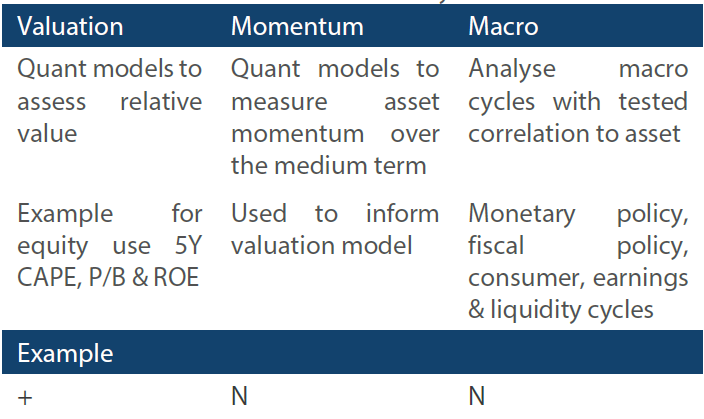 | Valuation | Momentum | Macro |
|---|---|---|
| Quant models to assess relative value | Quant models to measure asset momentum over the medium term | Analyse macro cycles with tested correlation to asset |
| Example for equity use 5Y CAPE, P/B & ROE | Used to inform valuation model | Monetary policy, fiscal policy, consumer, earnings & liquidity cycles |
| Example | | |
| + | N | N |